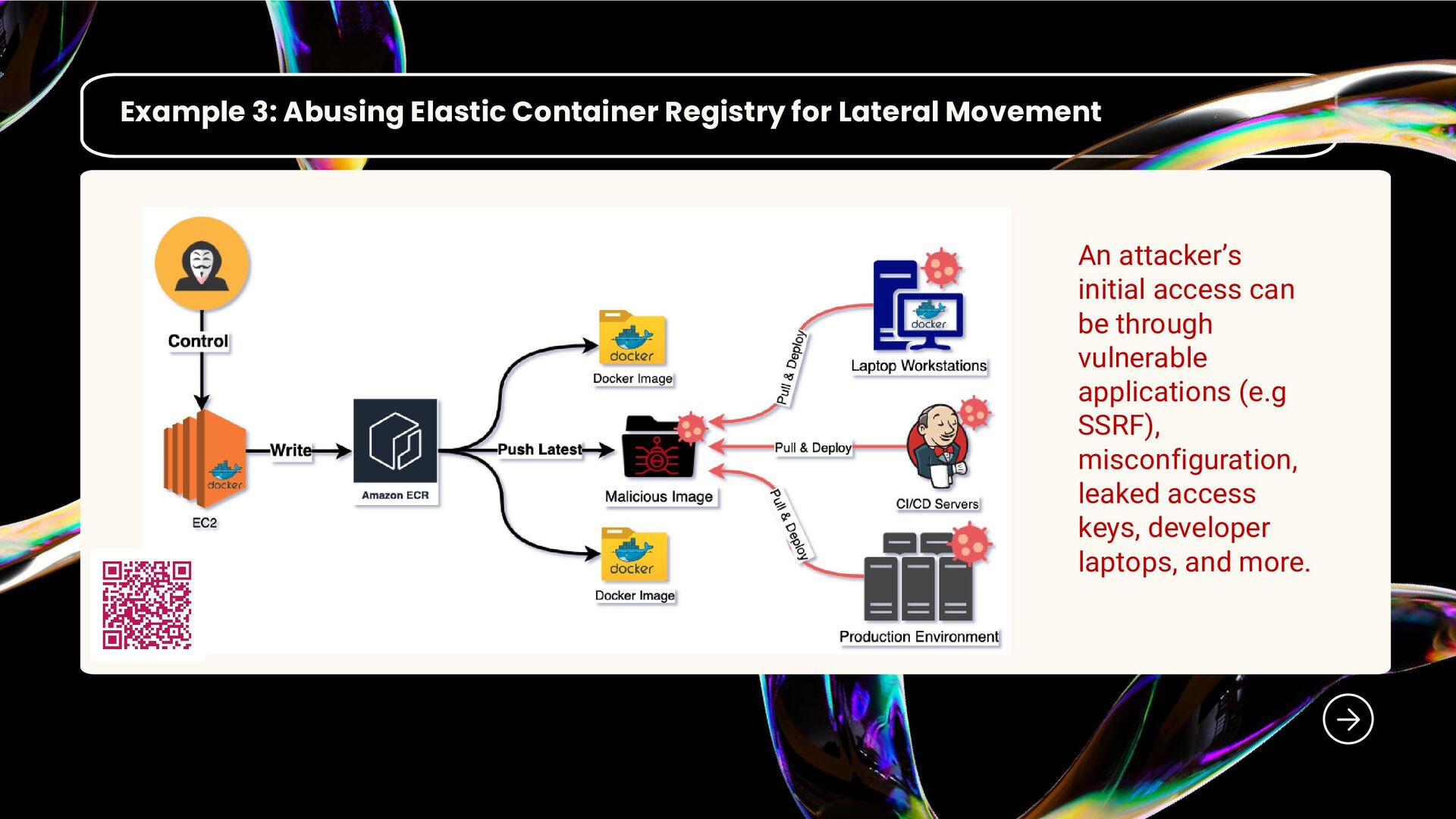 Example 3: Abusing Elastic Container Registry for Lateral Movement

Control

docker

EC2

Write

Amazon ECR

Push Latest

docker

Docker Image

Malicious Image

docker

Docker Image

Pull & Deploy

Pull & Deploy

Pull & Deploy

docker

Laptop Workstations

CI/CD Servers

Production Environment

An attacker's initial access can be through vulnerable applications (e.g SSRF), misconfiguration, leaked access keys, developer laptops, and more.